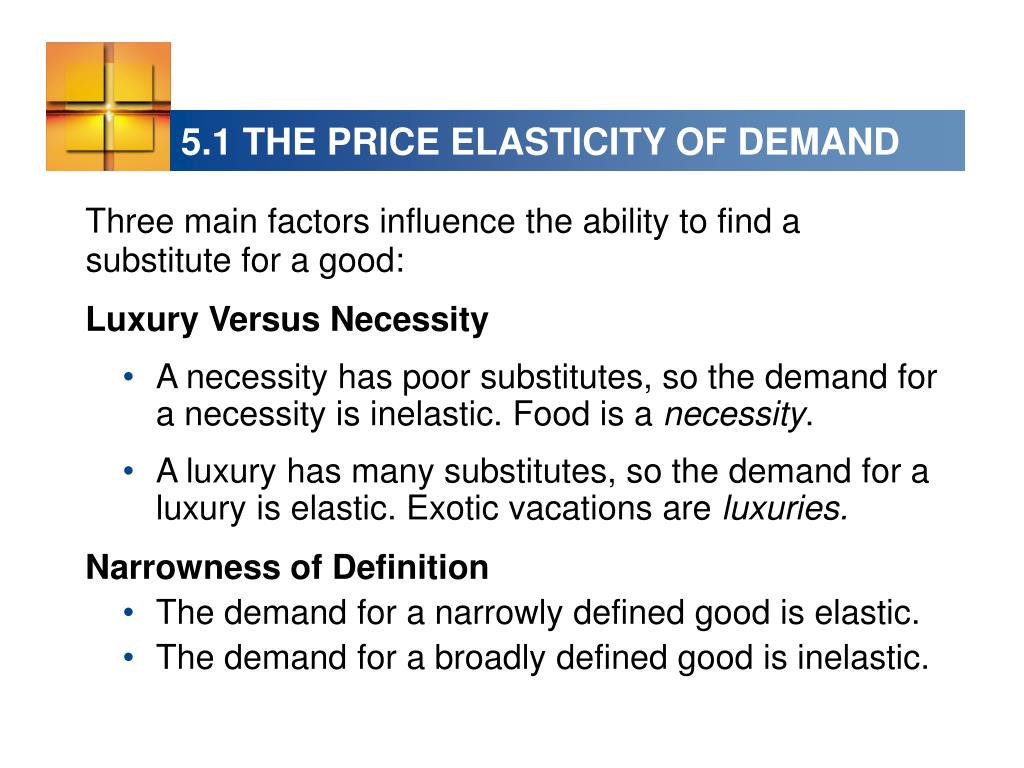 5.1 THE PRICE ELASTICITY OF DEMAND

Three main factors influence the ability to find a substitute for a good:

Luxury Versus Necessity

• A necessity has poor substitutes, so the demand for a necessity is inelastic. Food is a necessity.

• A luxury has many substitutes, so the demand for a luxury is elastic. Exotic vacations are luxuries.

Narrowness of Definition

• The demand for a narrowly defined good is elastic.

• The demand for a broadly defined good is inelastic.